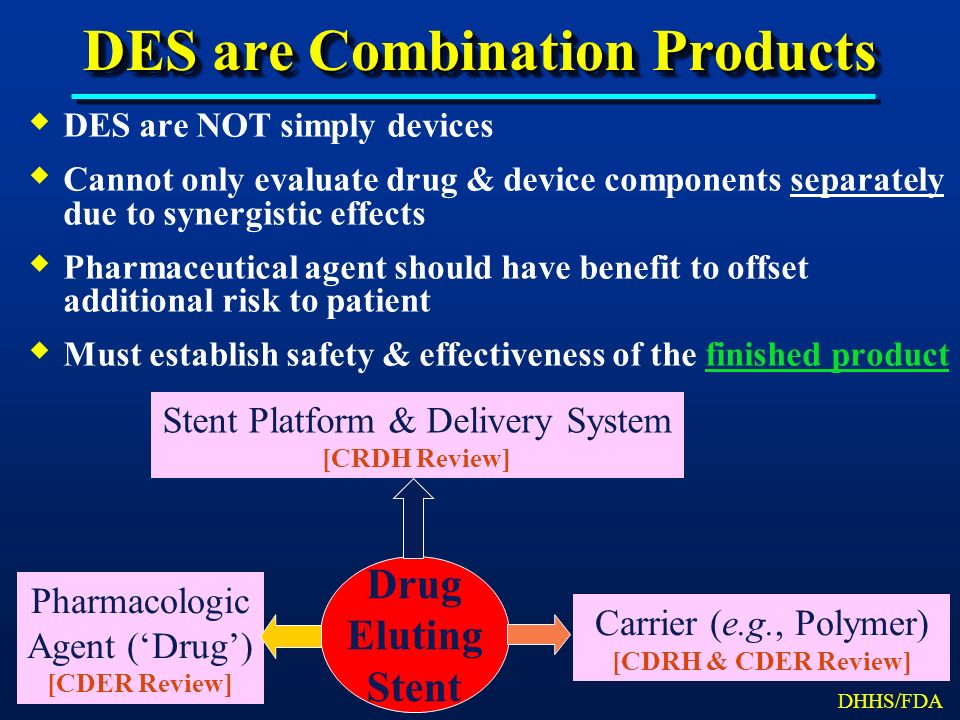 DES are Combination Products

◆ DES are NOT simply devices

◆ Cannot only evaluate drug & device components separately due to synergistic effects

◆ Pharmaceutical agent should have benefit to offset additional risk to patient

◆ Must establish safety & effectiveness of the finished product

Stent Platform & Delivery System
[CRDH Review]

Pharmacologic Agent ('Drug')
[CDER Review]

Drug Eluting Stent

Carrier (e.g., Polymer)
[CDRH & CDER Review]

DHHS/FDA